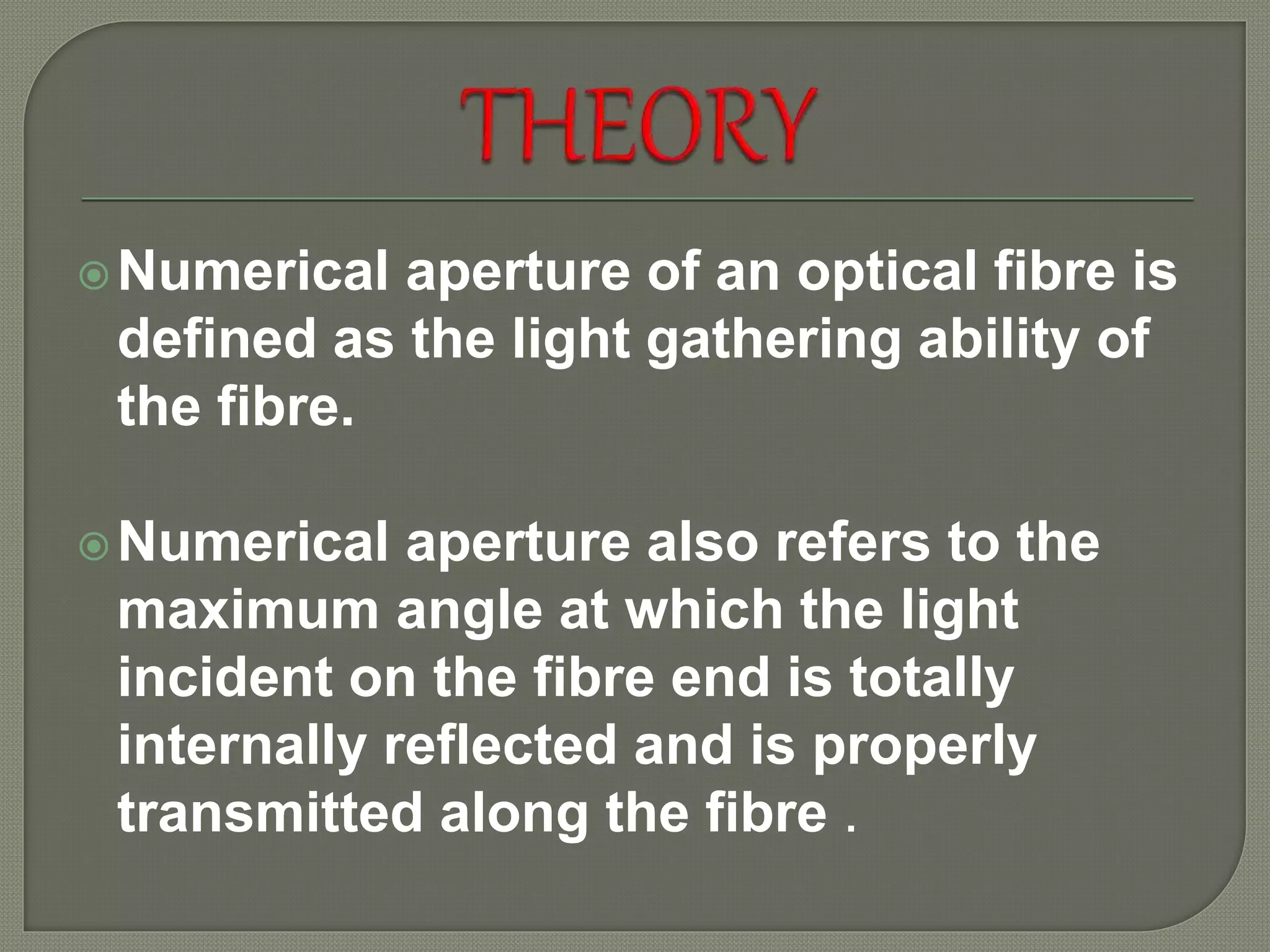 THEORY

Numerical aperture of an optical fibre is defined as the light gathering ability of the fibre.

Numerical aperture also refers to the maximum angle at which the light incident on the fibre end is totally internally reflected and is properly transmitted along the fibre .